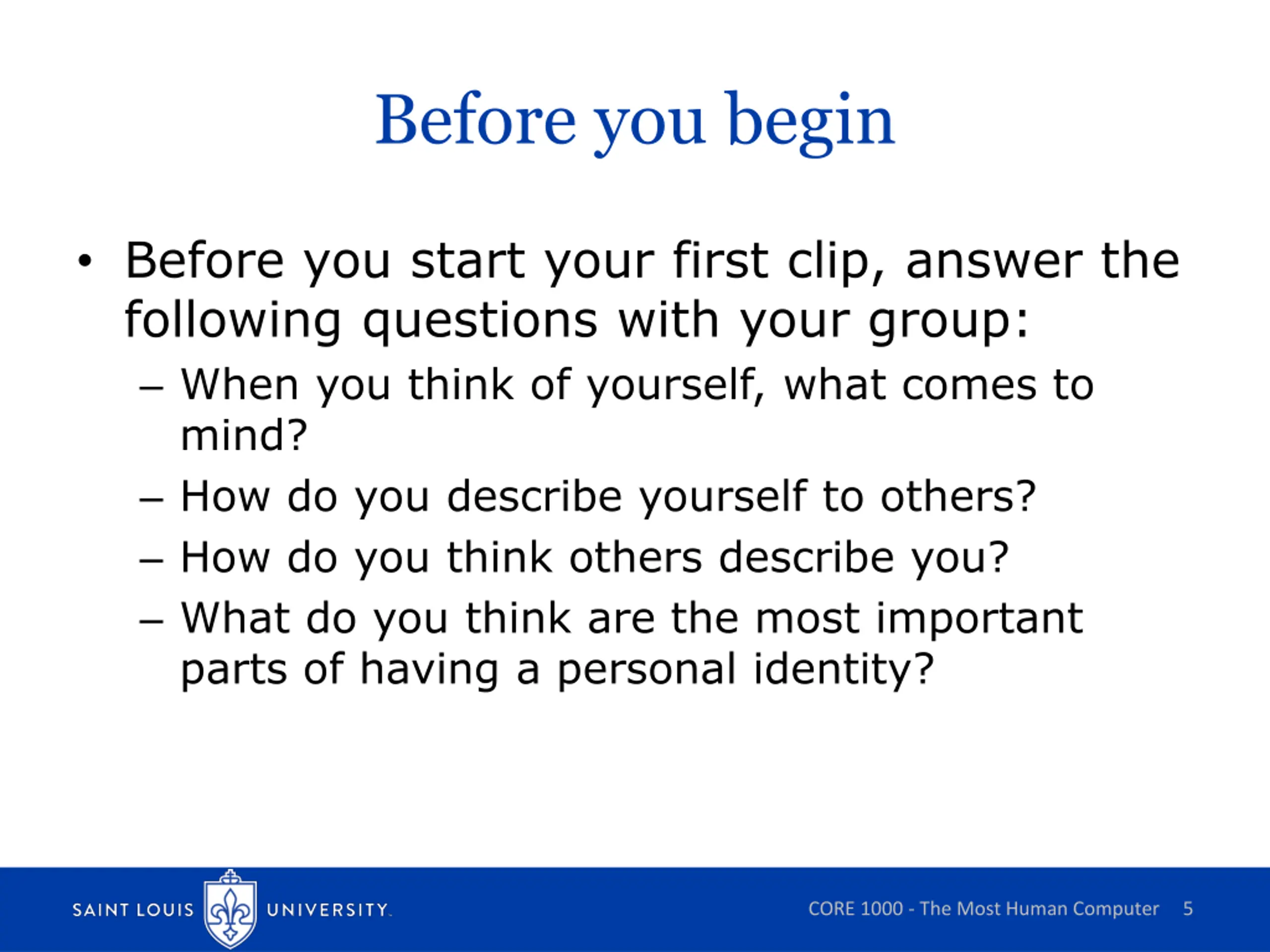 Before you begin

• Before you start your first clip, answer the following questions with your group:
– When you think of yourself, what comes to mind?
– How do you describe yourself to others?
– How do you think others describe you?
– What do you think are the most important parts of having a personal identity?

SAINT LOUIS UNIVERSITY.

CORE 1000 - The Most Human Computer 5